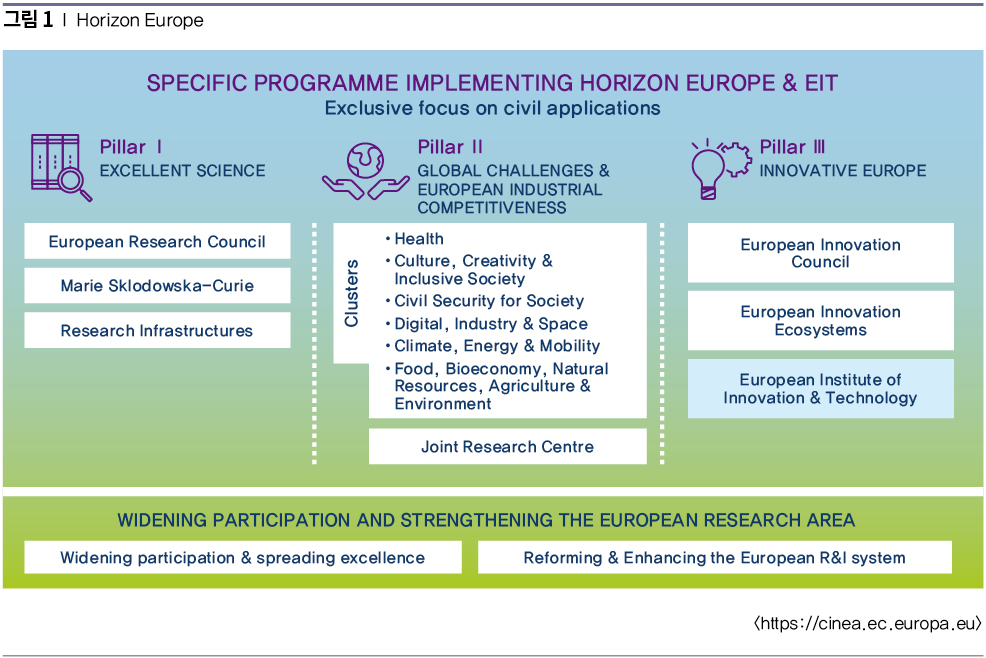 그림 1 | Horizon Europe

SPECIFIC PROGRAMME IMPLEMENTING HORIZON EUROPE & EIT
Exclusive focus on civil applications

Pillar I
EXCELLENT SCIENCE

European Research Council

Marie Sklodowska-Curie

Research Infrastructures

Pillar II
GLOBAL CHALLENGES & EUROPEAN INDUSTRIAL COMPETITIVENESS

Clusters

• Health
• Culture, Creativity & Inclusive Society
• Civil Security for Society
• Digital, Industry & Space
• Climate, Energy & Mobility
• Food, Bioeconomy, Natural Resources, Agriculture & Environment

Joint Research Centre

Pillar III
INNOVATIVE EUROPE

European Innovation Council

European Innovation Ecosystems

European Institute of Innovation & Technology

WIDENING PARTICIPATION AND STRENGTHENING THE EUROPEAN RESEARCH AREA

Widening participation & spreading excellence

Reforming & Enhancing the European R&I system

〈https://cinea.ec.europa.eu〉